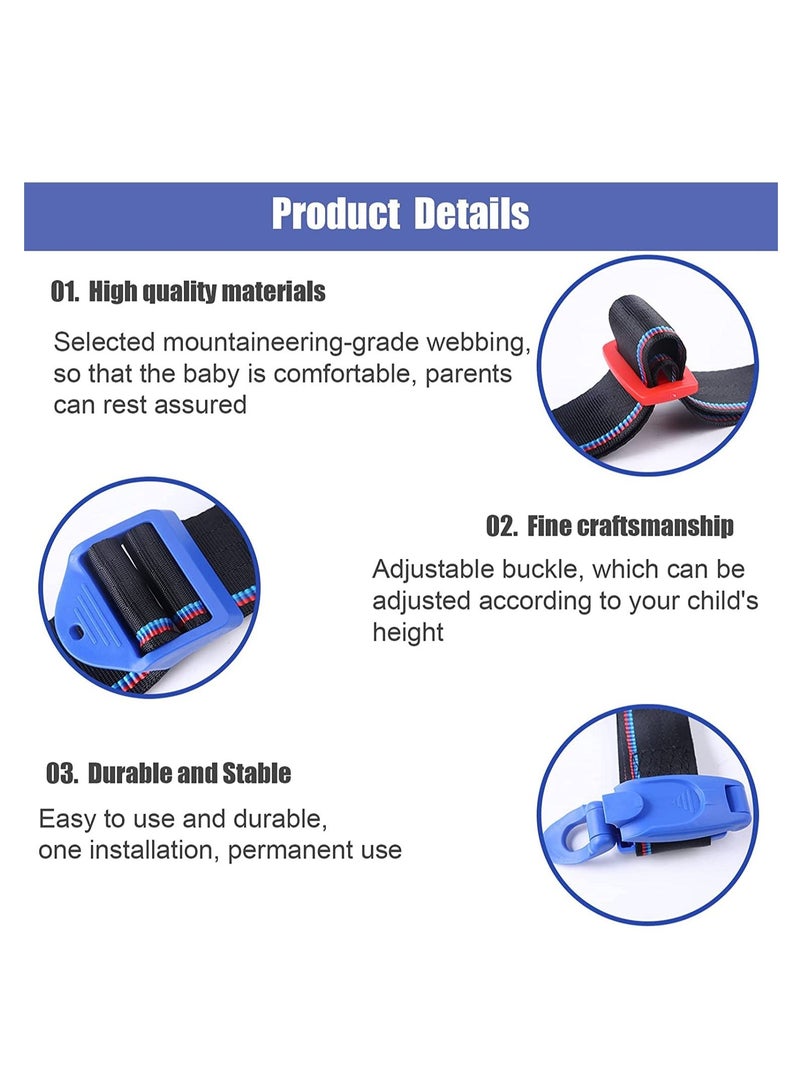 Product Details

01. High quality materials

Selected mountaineering-grade webbing, so that the baby is comfortable, parents can rest assured

02. Fine craftsmanship

Adjustable buckle, which can be adjusted according to your child's height

03. Durable and Stable

Easy to use and durable, one installation, permanent use